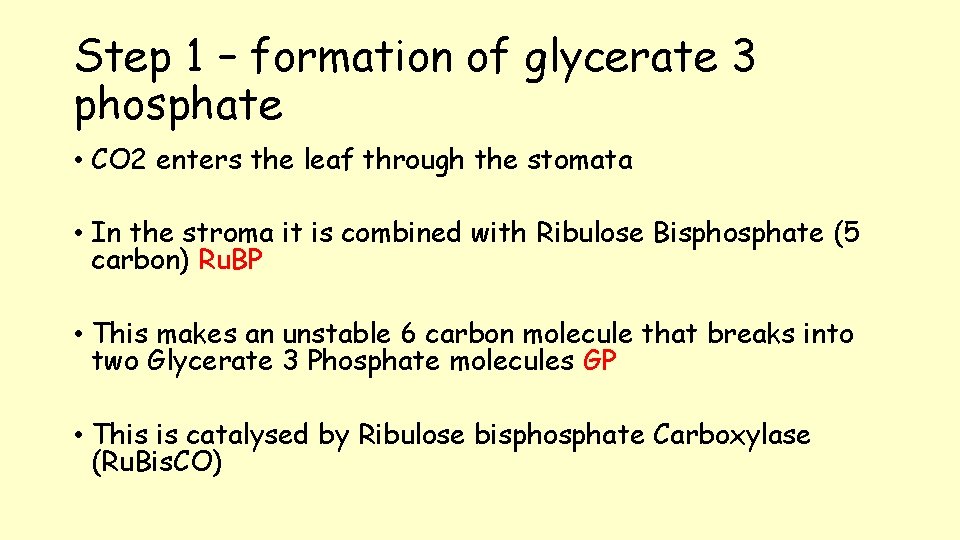 Step 1 – formation of glycerate 3 phosphate

• CO2 enters the leaf through the stomata

• In the stroma it is combined with Ribulose Bisphosphate (5 carbon) RuBP

• This makes an unstable 6 carbon molecule that breaks into two Glycerate 3 Phosphate molecules GP

• This is catalysed by Ribulose bisphosphate Carboxylase (RuBisCO)